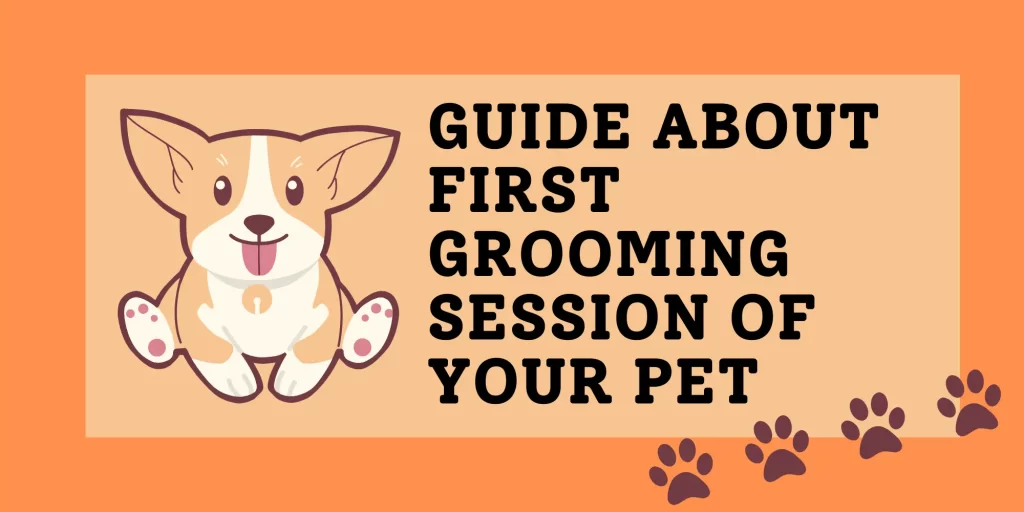 GUIDE ABOUT FIRST GROOMING SESSION OF YOUR PET